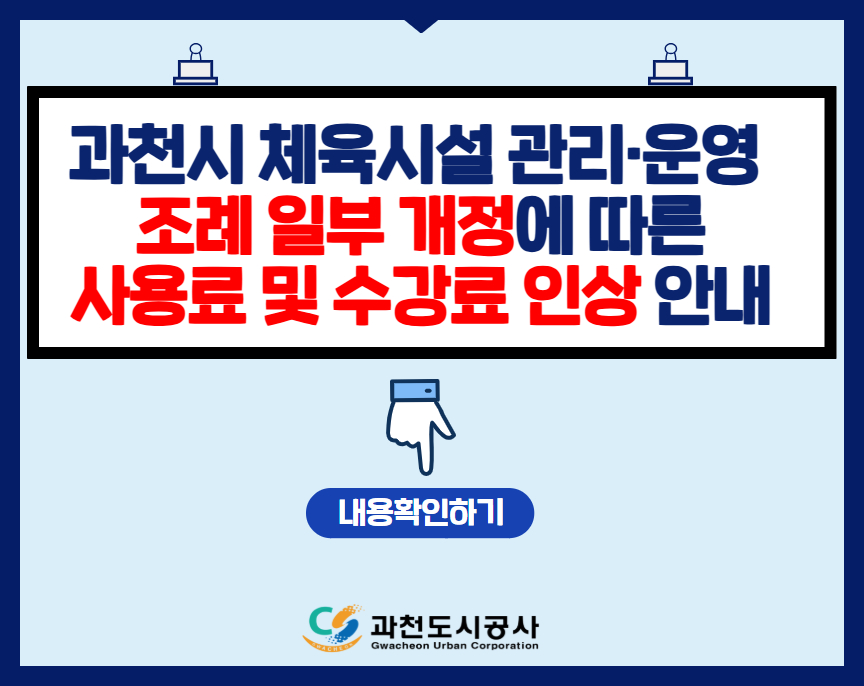 과천시 체육시설 관리·운영
조례 일부 개정에 따른
사용료 및 수강료 인상 안내

내용확인하기

과천도시공사
Gwacheon Urban Corporation